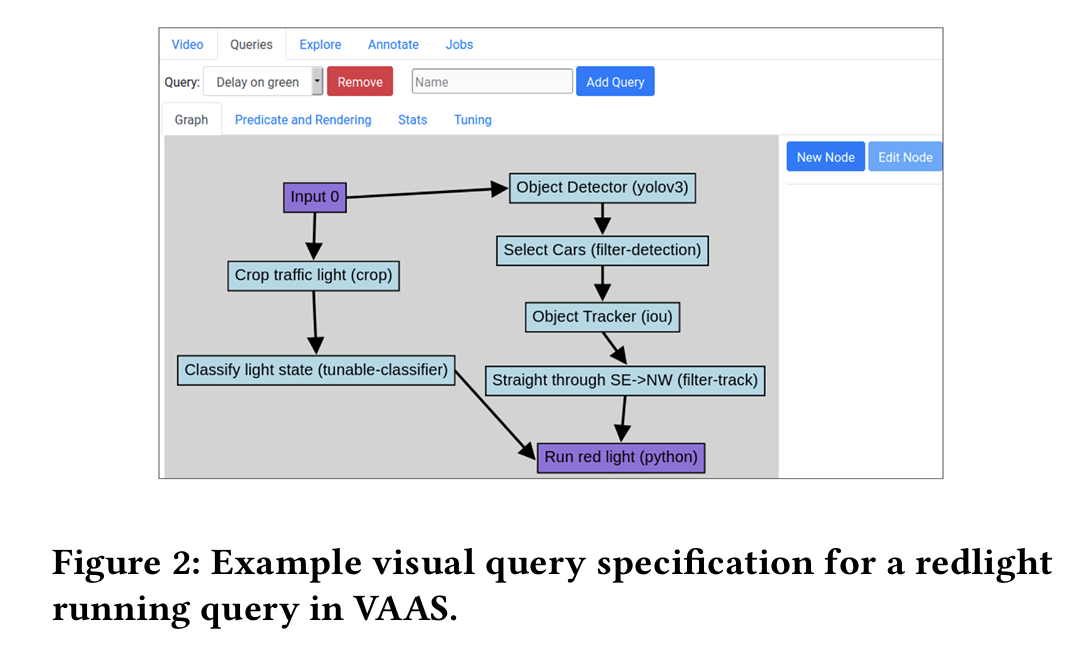 Video Queries Explore Annotate Jobs

Query: Delay on green Remove Name Add Query

Graph Predicate and Rendering Stats Tuning

New Node Edit Node

Input 0

Object Detector (yolov3)

Select Cars (filter-detection)

Crop traffic light (crop)

Object Tracker (iou)

Classify light state (tunable-classifier)

Straight through SE->NW (filter-track)

Run red light (python)

Figure 2: Example visual query specification for a redlight running query in VAAS.